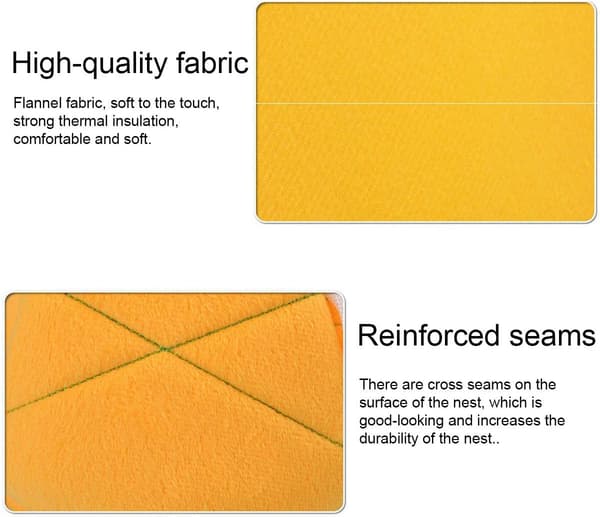 High-quality fabric

Flannel fabric, soft to the touch, strong thermal insulation, comfortable and soft.

Reinforced seams

There are cross seams on the surface of the nest, which is good-looking and increases the durability of the nest..